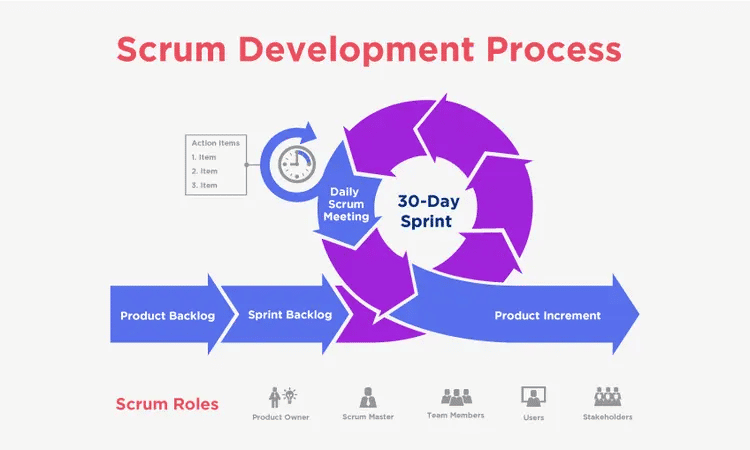 Scrum Development Process

Action Items
1. Item
2. Item
3. Item

Daily Scrum Meeting

30-Day Sprint

Product Backlog

Sprint Backlog

Product Increment

Scrum Roles

Product Owner

Scrum Master

Team Members

Users

Stakeholders